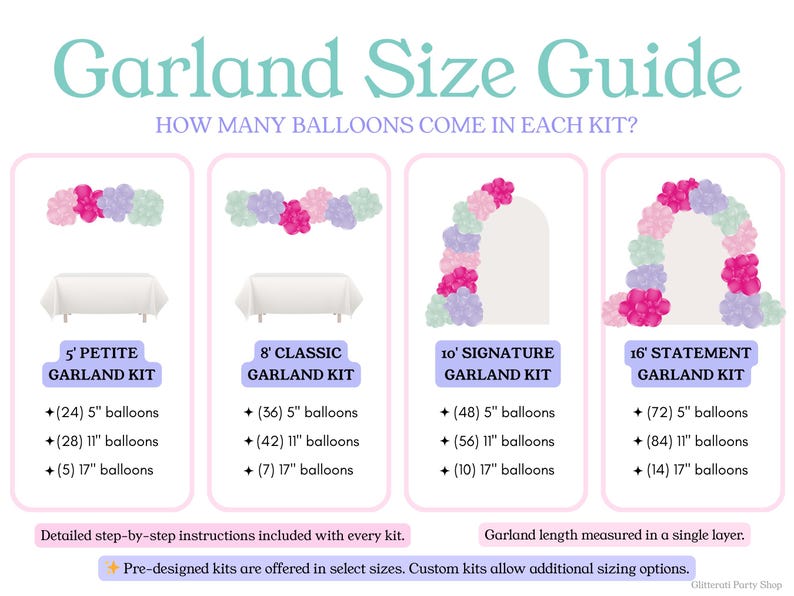 Garland Size Guide

HOW MANY BALLOONS COME IN EACH KIT?

5' PETITE GARLAND KIT

✦(24) 5" balloons

✦(28) 11" balloons

✦(5) 17" balloons

8' CLASSIC GARLAND KIT

✦ (36) 5" balloons

✦ (42) 11" balloons

✦ (7) 17" balloons

10' SIGNATURE GARLAND KIT

✦ (48) 5" balloons

✦ (56) 11" balloons

✦ (10) 17" balloons

16' STATEMENT GARLAND KIT

✦ (72) 5" balloons

✦ (84) 11" balloons

✦ (14) 17" balloons

Detailed step-by-step instructions included with every kit.

Garland length measured in a single layer.

✨ Pre-designed kits are offered in select sizes. Custom kits allow additional sizing options.

Glitterati Party Shop